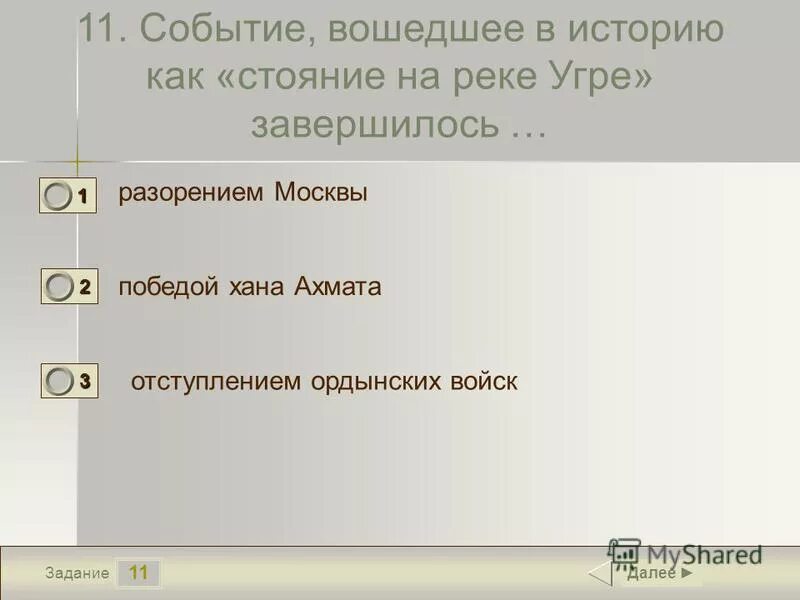 11. Событие, вошедшее в историю как «стояние на реке Угре» завершилось …

1 разорением Москвы

2 победой хана Ахмата

3 отступлением ордынских войск

Задание 11

MyShared

Далее ►